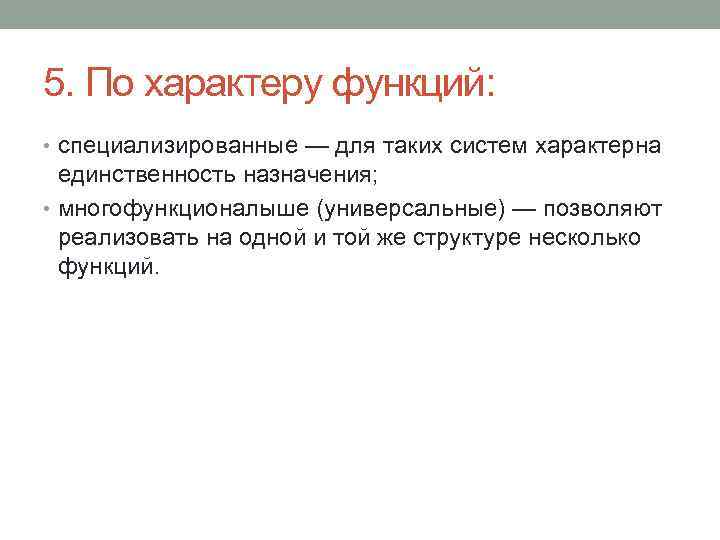 5. По характеру функций:

• специализированные — для таких систем характерна единственность назначения;

• многофункционалыше (универсальные) — позволяют реализовать на одной и той же структуре несколько функций.